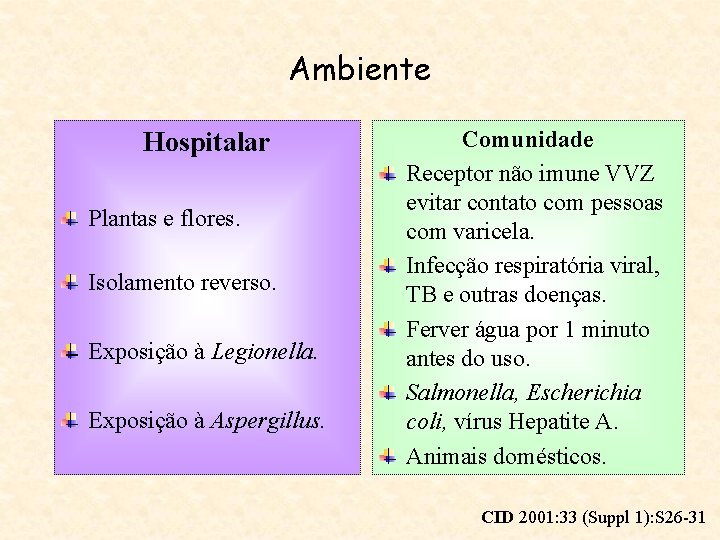 Ambiente

Hospitalar

Plantas e flores.

Isolamento reverso.

Exposição à Legionella.

Exposição à Aspergillus.

Comunidade

Receptor não imune VVZ evitar contato com pessoas com varicela.

Infecção respiratória viral, TB e outras doenças.

Ferver água por 1 minuto antes do uso.

Salmonella, Escherichia coli, vírus Hepatite A.

Animais domésticos.

CID 2001:33 (Suppl 1):S26-31